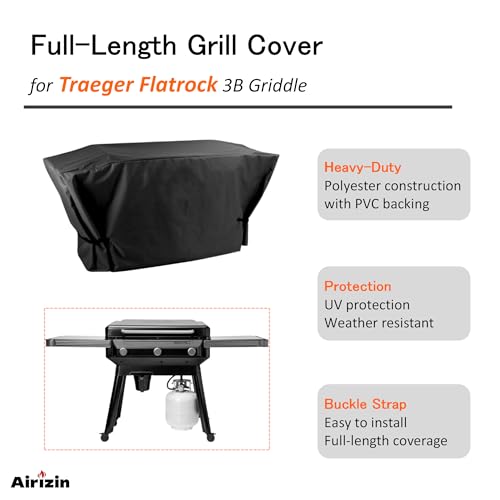 Full-Length Grill Cover

for Traeger Flatrock 3B Griddle

Heavy-Duty
Polyester construction with PVC backing

Protection
UV protection
Weather resistant

Buckle Strap
Easy to install
Full-length coverage

Airizin